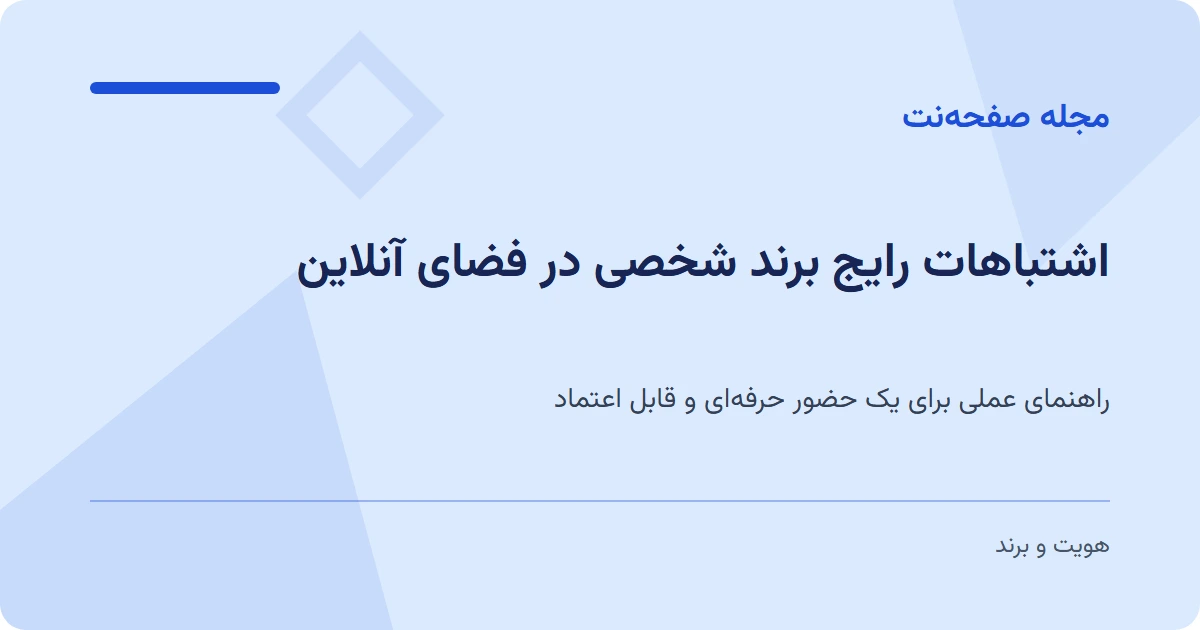 مجله صفحه‌نت

اشتباهات رایج برند شخصی در فضای آنلاین

راهنمای عملی برای یک حضور حرفه‌ای و قابل اعتماد

هویت و برند